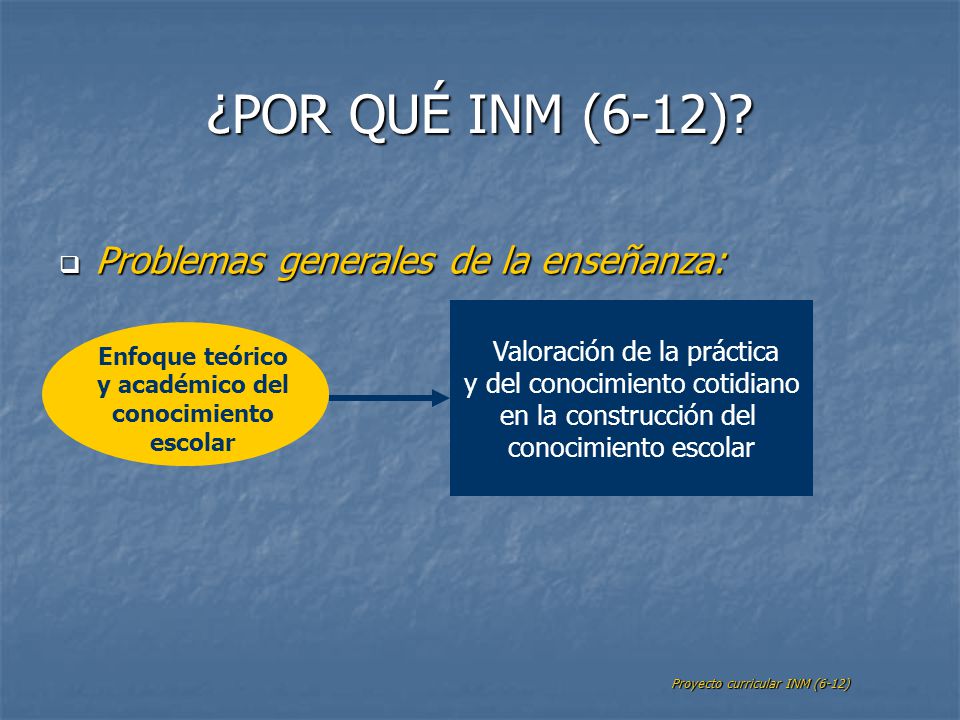 ¿POR QUÉ INM (6-12)?

Problemas generales de la enseñanza:

Enfoque teórico y académico del conocimiento escolar

Valoración de la práctica y del conocimiento cotidiano en la construcción del conocimiento escolar

Proyecto curricular INM (6-12)